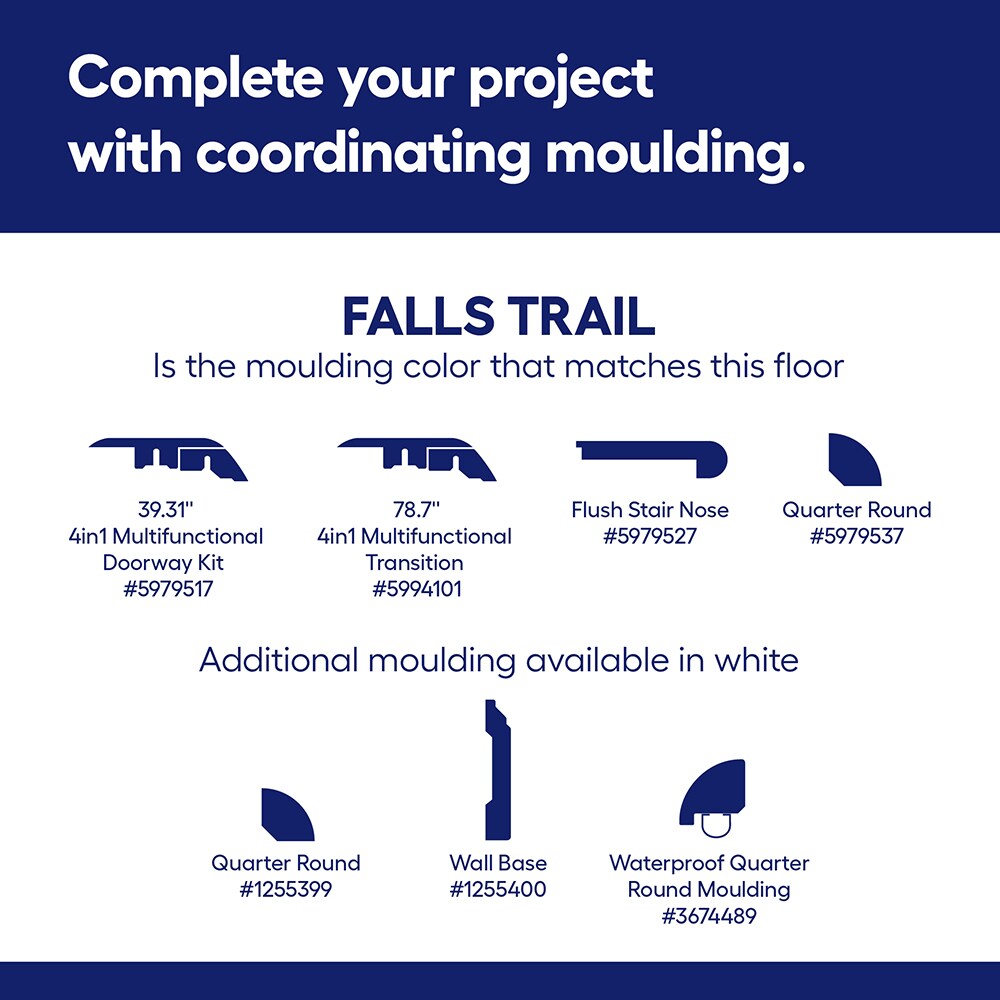 Complete your project with coordinating moulding.

FALLS TRAIL
Is the moulding color that matches this floor

39.31"
4in1 Multifunctional
Doorway Kit
#5979517

78.7"
4in1 Multifunctional
Transition
#5994101

Flush Stair Nose
#5979527

Quarter Round
#5979537

Additional moulding available in white

Quarter Round
#1255399

Wall Base
#1255400

Waterproof Quarter
Round Moulding
#3674489